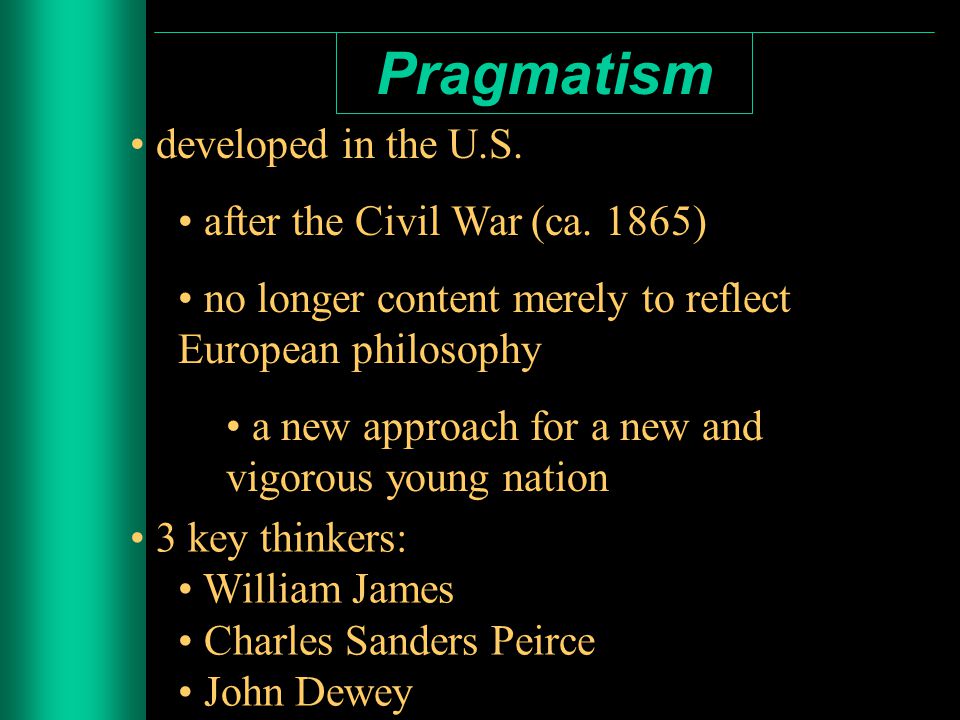 Pragmatism

• developed in the U.S.

• after the Civil War (ca. 1865)

• no longer content merely to reflect European philosophy

• a new approach for a new and vigorous young nation

• 3 key thinkers:
• William James
• Charles Sanders Peirce
• John Dewey